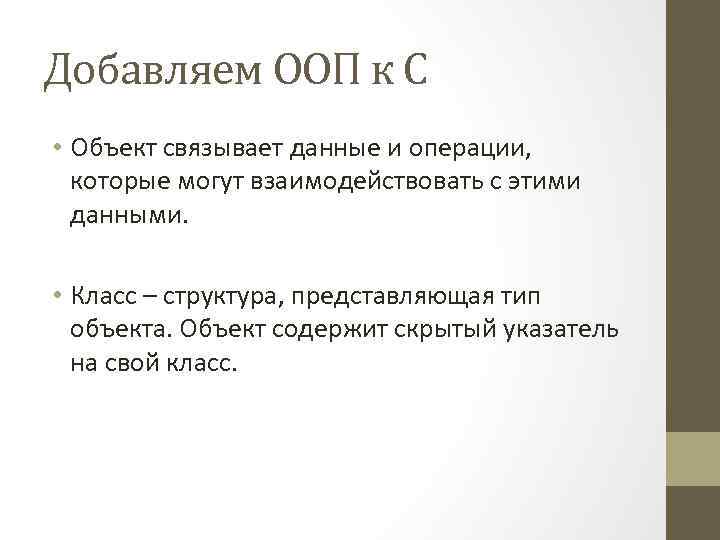 Добавляем ООП к С

• Объект связывает данные и операции, которые могут взаимодействовать с этими данными.

• Класс – структура, представляющая тип объекта. Объект содержит скрытый указатель на свой класс.